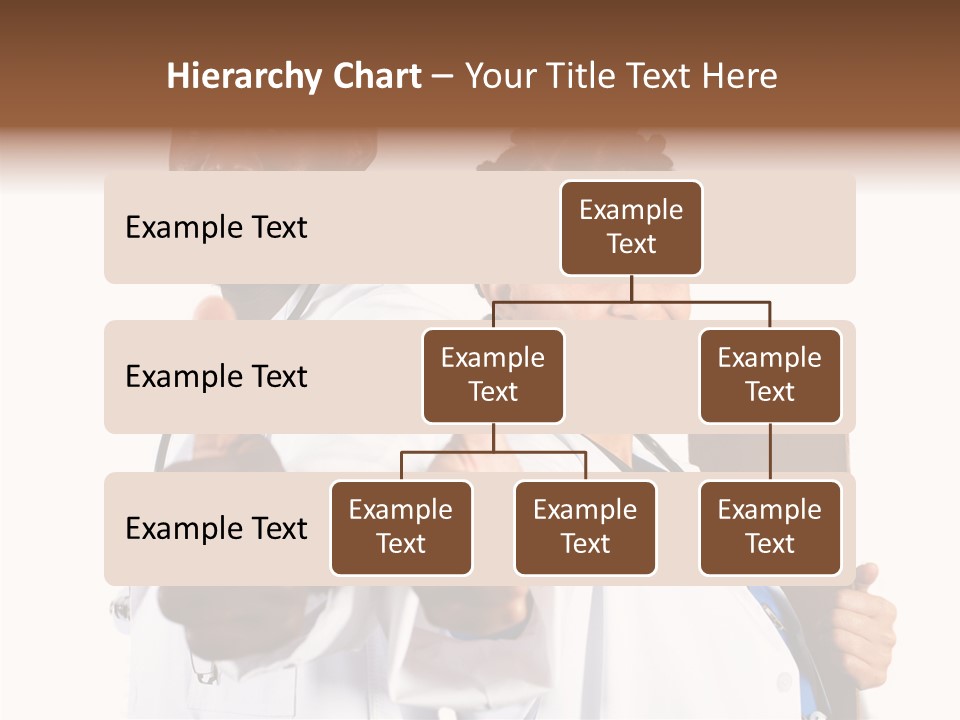 Hierarchy Chart – Your Title Text Here

Example Text

Example Text

Example Text

Example Text

Example Text

Example Text

Example Text

Example Text

Example Text